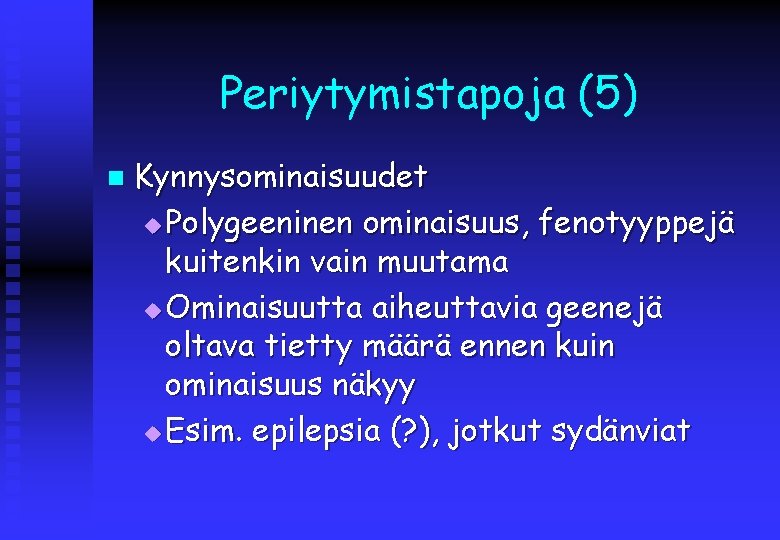 Periytymistapoja (5)

Kynnysominaisuudet

Polygeeninen ominaisuus, fenotyyppejä kuitenkin vain muutama

Ominaisuutta aiheuttavia geenejä oltava tietty määrä ennen kuin ominaisuus näkyy

Esim. epilepsia (?), jotkut sydänviat